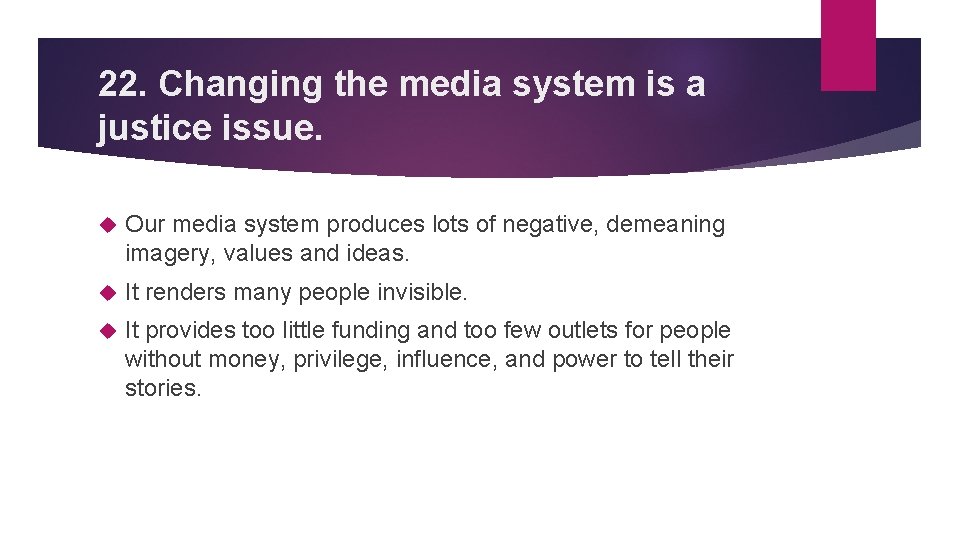 22. Changing the media system is a justice issue.

Our media system produces lots of negative, demeaning imagery, values and ideas.

It renders many people invisible.

It provides too little funding and too few outlets for people without money, privilege, influence, and power to tell their stories.